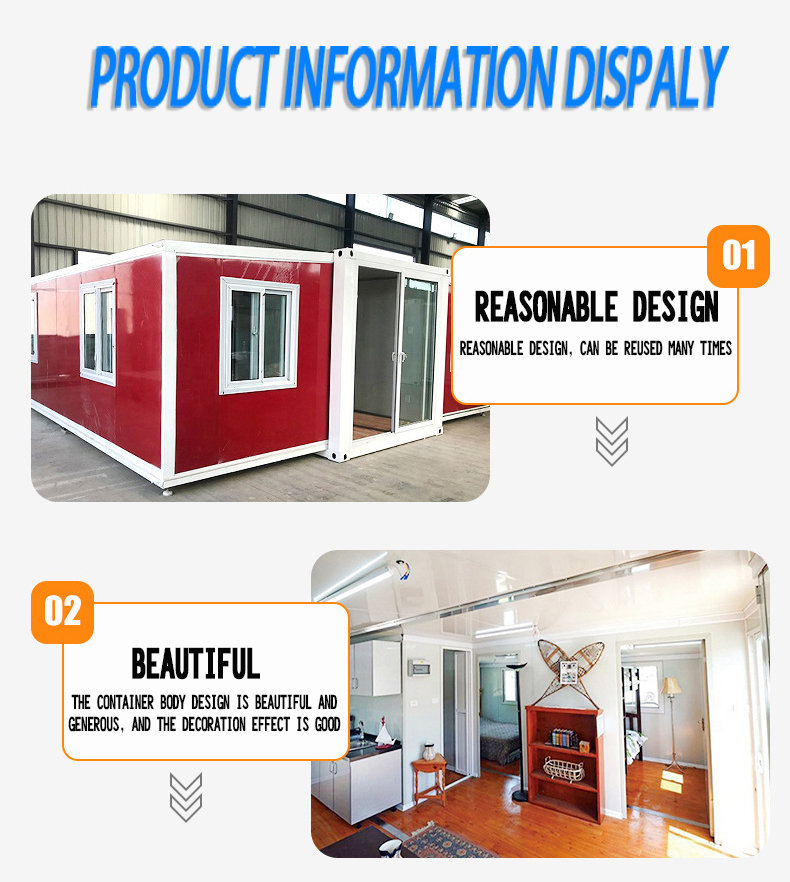 PRODUCT INFORMATION DISPALY

01

REASONABLE DESIGN

REASONABLE DESIGN, CAN BE REUSED MANY TIMES

02

BEAUTIFUL

THE CONTAINER BODY DESIGN IS BEAUTIFUL AND GENEROUS, AND THE DECORATION EFFECT IS GOOD